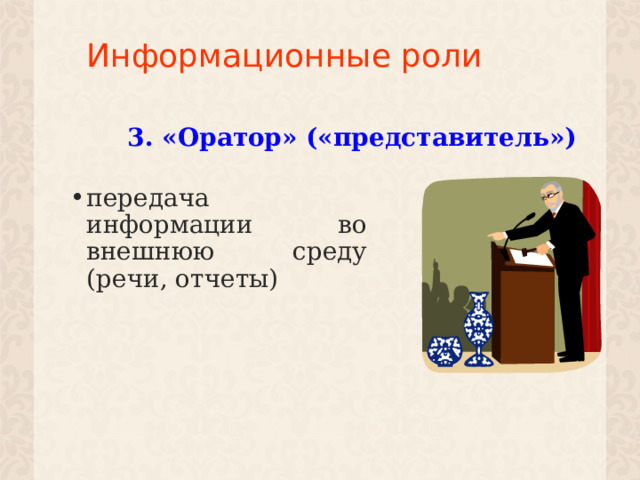 Информационные роли

3. «Оратор» («представитель»)

• передача информации во внешнюю среду (речи, отчеты)